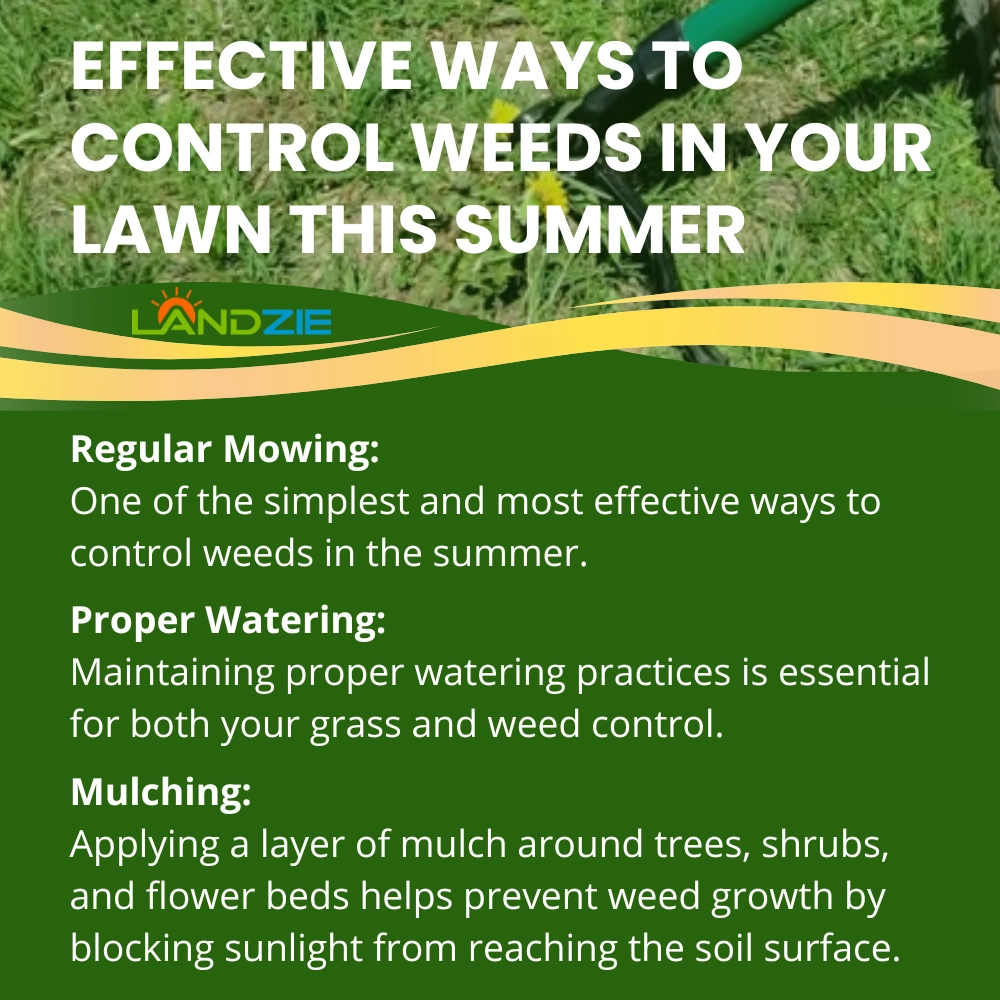 EFFECTIVE WAYS TO CONTROL WEEDS IN YOUR LAWN THIS SUMMER

LANDZIE

Regular Mowing:
One of the simplest and most effective ways to control weeds in the summer.

Proper Watering:
Maintaining proper watering practices is essential for both your grass and weed control.

Mulching:
Applying a layer of mulch around trees, shrubs, and flower beds helps prevent weed growth by blocking sunlight from reaching the soil surface.